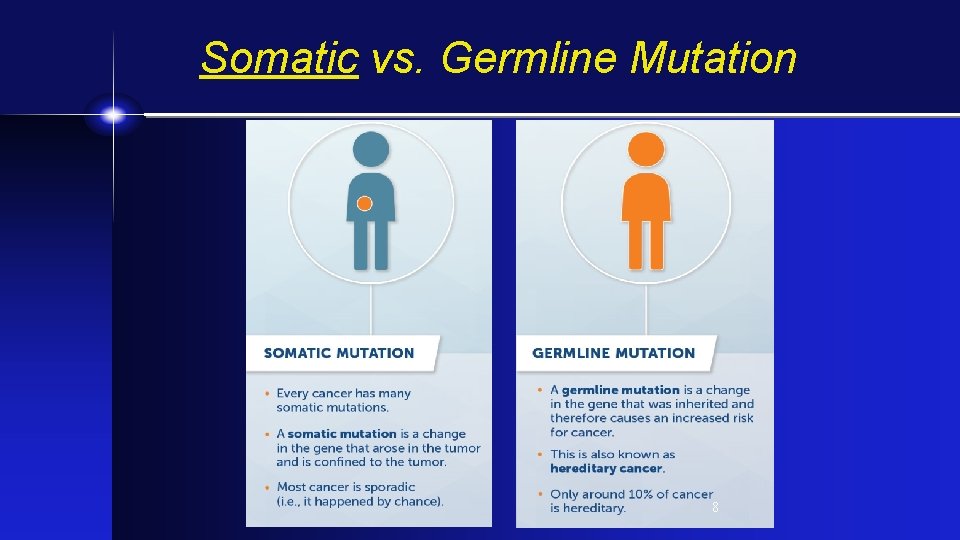 Somatic vs. Germline Mutation

SOMATIC MUTATION

• Every cancer has many somatic mutations.

• A somatic mutation is a change in the gene that arose in the tumor and is confined to the tumor.

• Most cancer is sporadic (i.e., it happened by chance).

GERMLINE MUTATION

• A germline mutation is a change in the gene that was inherited and therefore causes an increased risk for cancer.

• This is also known as hereditary cancer.

• Only around 10% of cancer is hereditary.

8